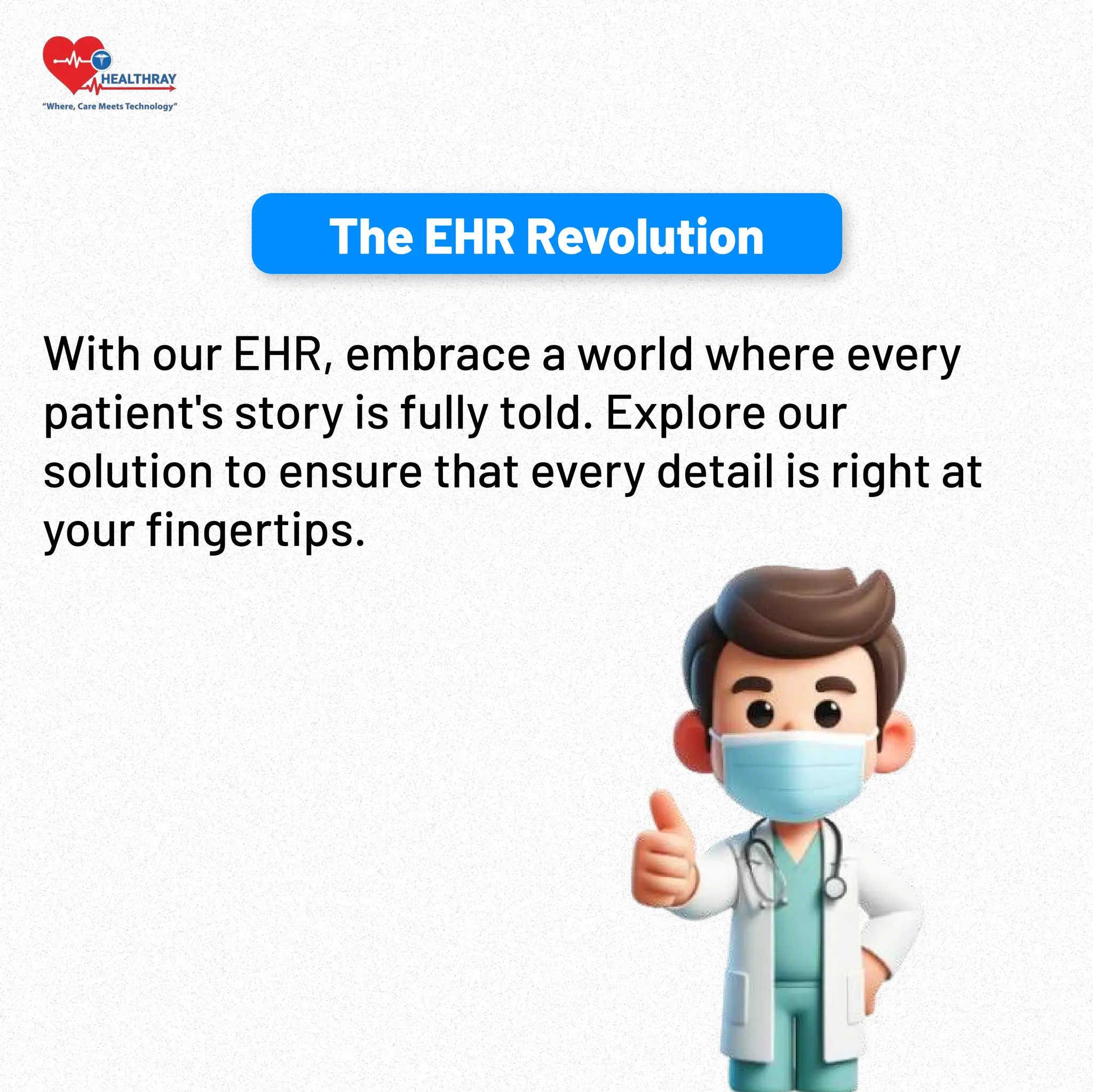 HEALTHRAY
"Where, Care Meets Technology"

The EHR Revolution

With our EHR, embrace a world where every patient's story is fully told. Explore our solution to ensure that every detail is right at your fingertips.